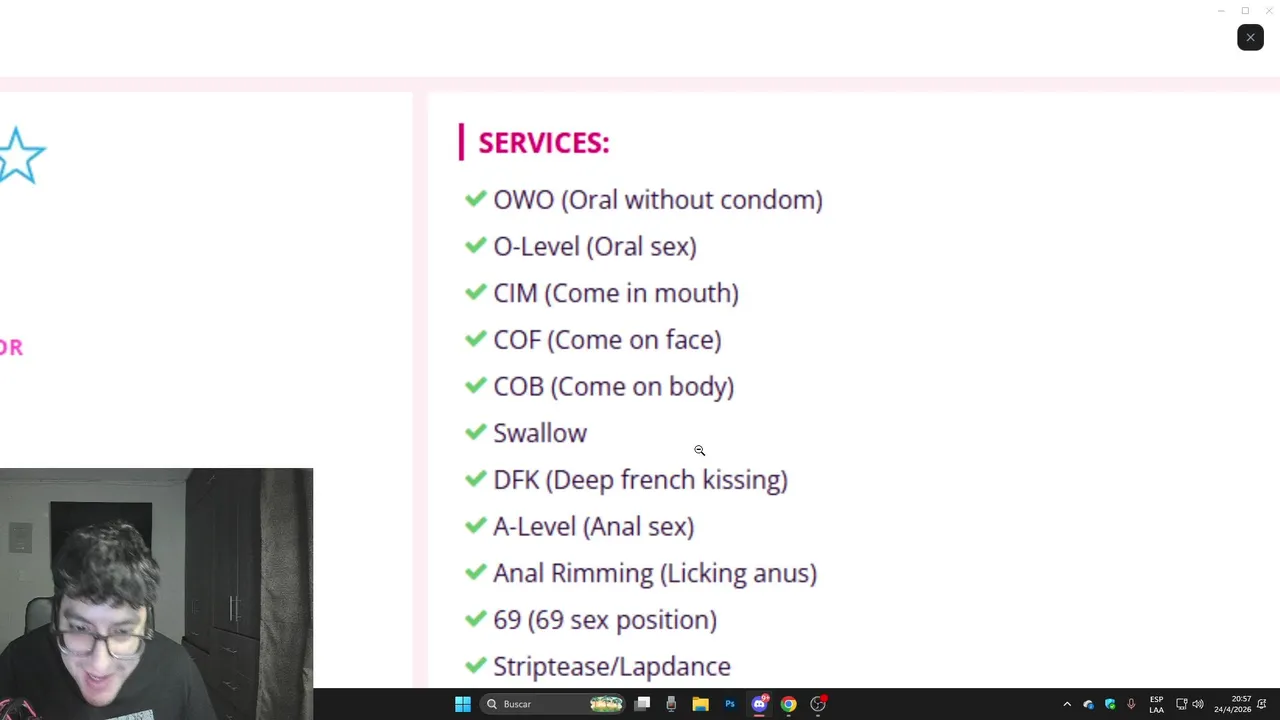 OR

SERVICES:

OWO (Oral without condom)

O-Level (Oral sex)

CIM (Come in mouth)

COF (Come on face)

COB (Come on body)

Swallow

DFK (Deep french kissing)

A-Level (Anal sex)

Anal Rimming (Licking anus)

69 (69 sex position)

Striptease/Lapdance

Buscar

ESP
LAA

20:57
24/4/2026